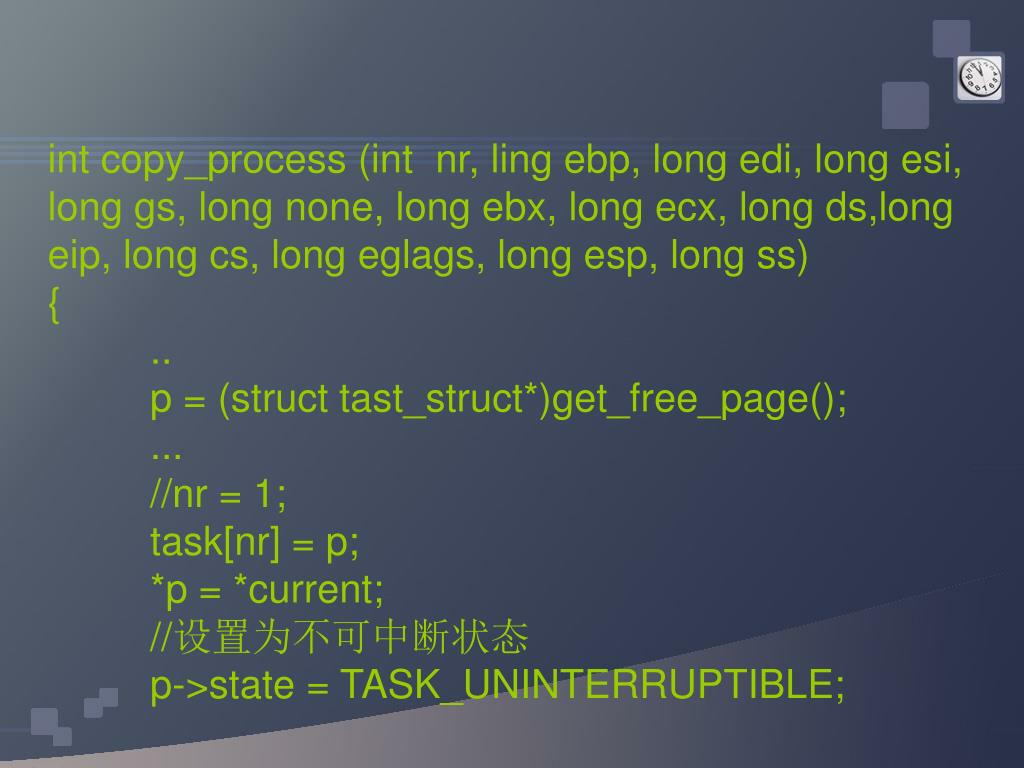 int copy_process (int  nr, ling ebp, long edi, long esi, long gs, long none, long ebx, long ecx, long ds,long eip, long cs, long eglags, long esp, long ss)
{
..
p = (struct tast_struct*)get_free_page();
...
//nr = 1;
task[nr] = p;
*p = *current;
//设置为不可中断状态
p->state = TASK_UNINTERRUPTIBLE;